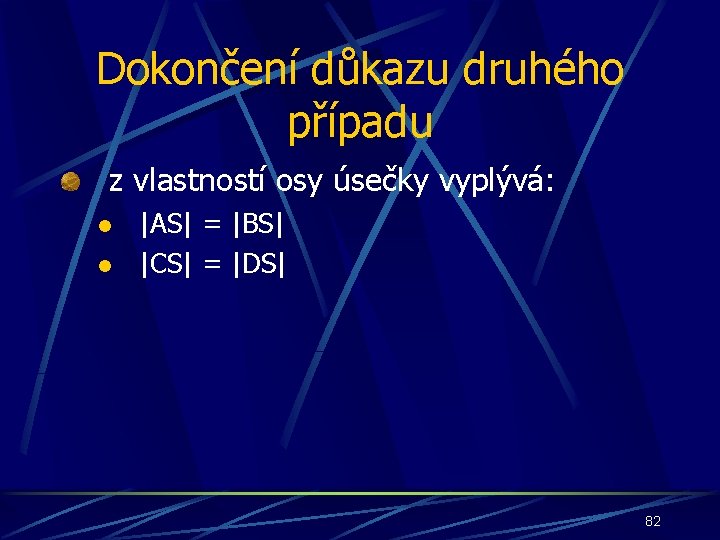 Dokončení důkazu druhého případu

z vlastností osy úsečky vyplývá:

- $|AS| = |BS|$
- $|CS| = |DS|$

82